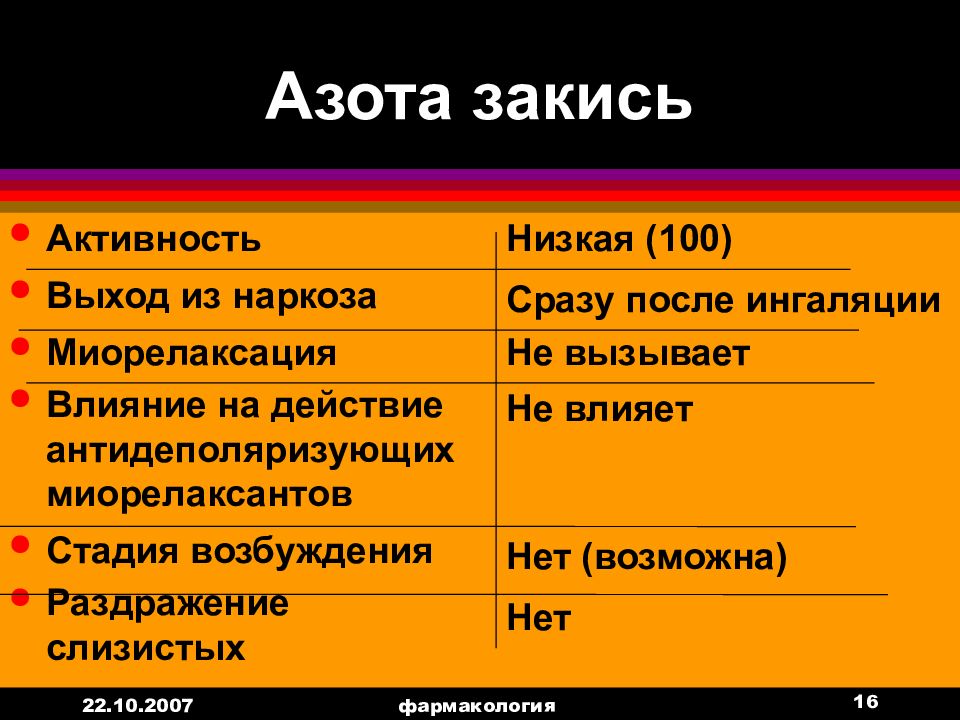 Азота закись

| | |
|---|---|
| Активность | Низкая (100) |
| Выход из наркоза | Сразу после ингаляции |
| Миорелаксация | Не вызывает |
| Влияние на действие антидеполяризующих миорелаксантов | Не влияет |
| Стадия возбуждения | Нет (возможна) |
| Раздражение слизистых | Нет |

22.10.2007 фармакология 16